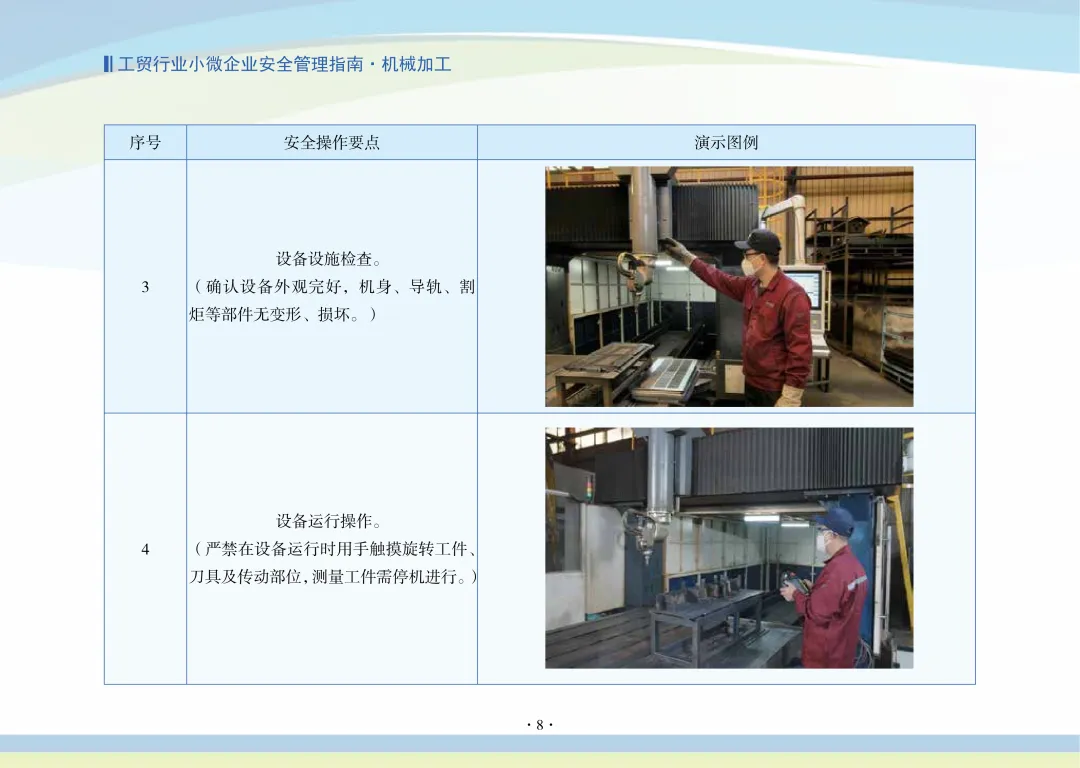 工贸行业小微企业安全管理指南·机械加工

| 序号 | 安全操作要点 | 演示图例 |
|---|---|---|
| 3 | 设备设施检查。（确认设备外观完好，机身、导轨、割炬等部件无变形、损坏。） | |
| 4 | 设备运行操作。（严禁在设备运行时用手触摸旋转工件、刀具及传动部位，测量工件需停机进行。） | |

· 8 ·